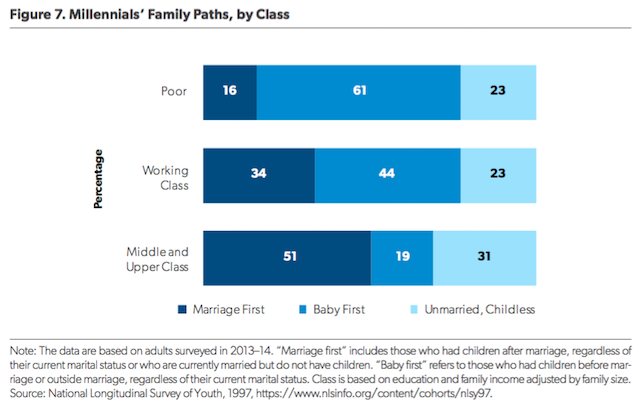 Figure 7. Millennials' Family Paths, by Class

Percentage

Poor
16
61
23

Working Class
34
44
23

Middle and Upper Class
51
19
31

Marriage First
Baby First
Unmarried, Childless

Note: The data are based on adults surveyed in 2013–14. "Marriage first" includes those who had children after marriage, regardless of their current marital status or who are currently married but do not have children. "Baby first" refers to those who had children before marriage or outside marriage, regardless of their current marital status. Class is based on education and family income adjusted by family size. Source: National Longitudinal Survey of Youth, 1997, https://www.nlsinfo.org/content/cohorts/nlsy97.